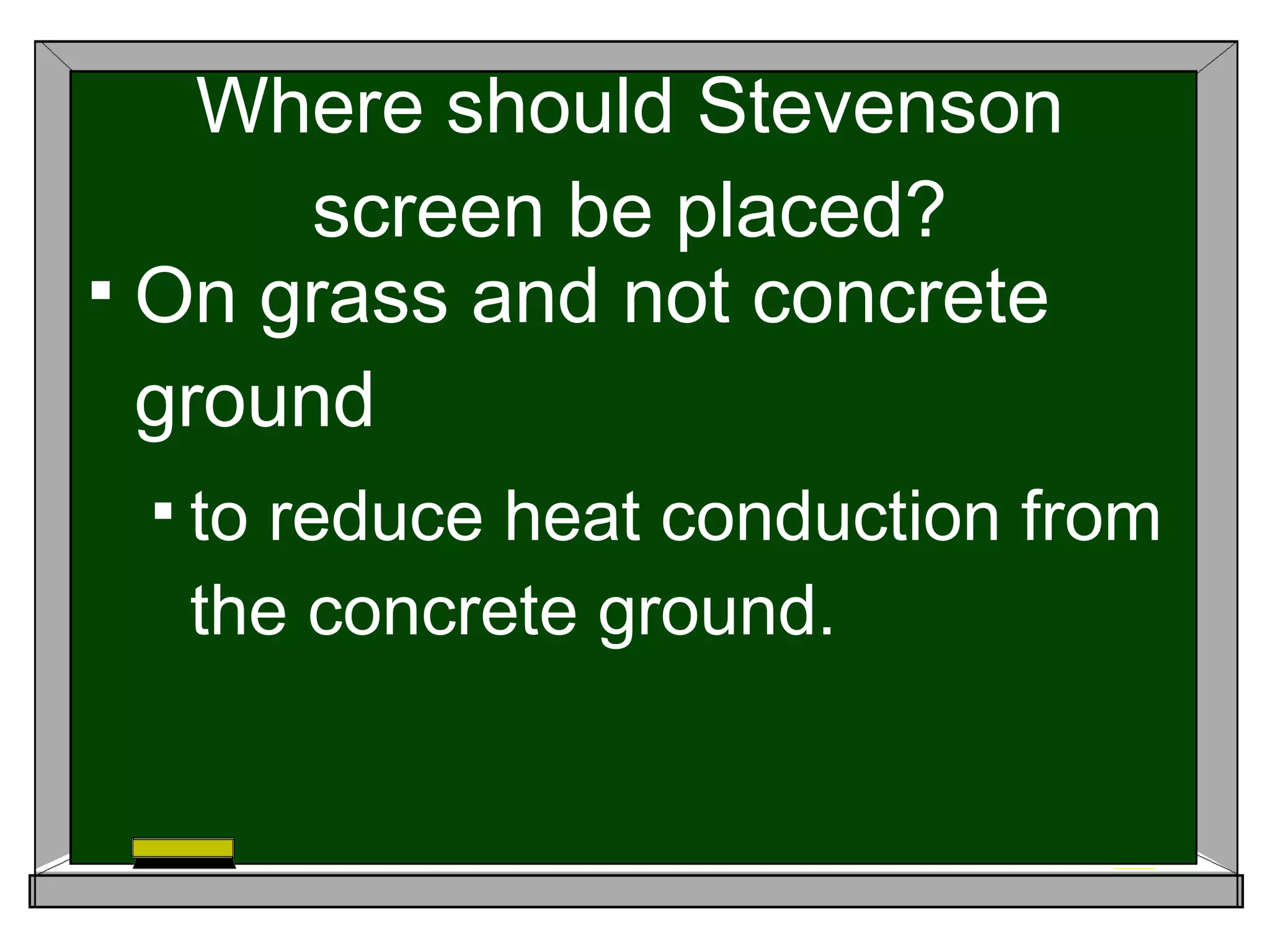 Where should Stevenson screen be placed?

▪ On grass and not concrete ground

▪ to reduce heat conduction from the concrete ground.